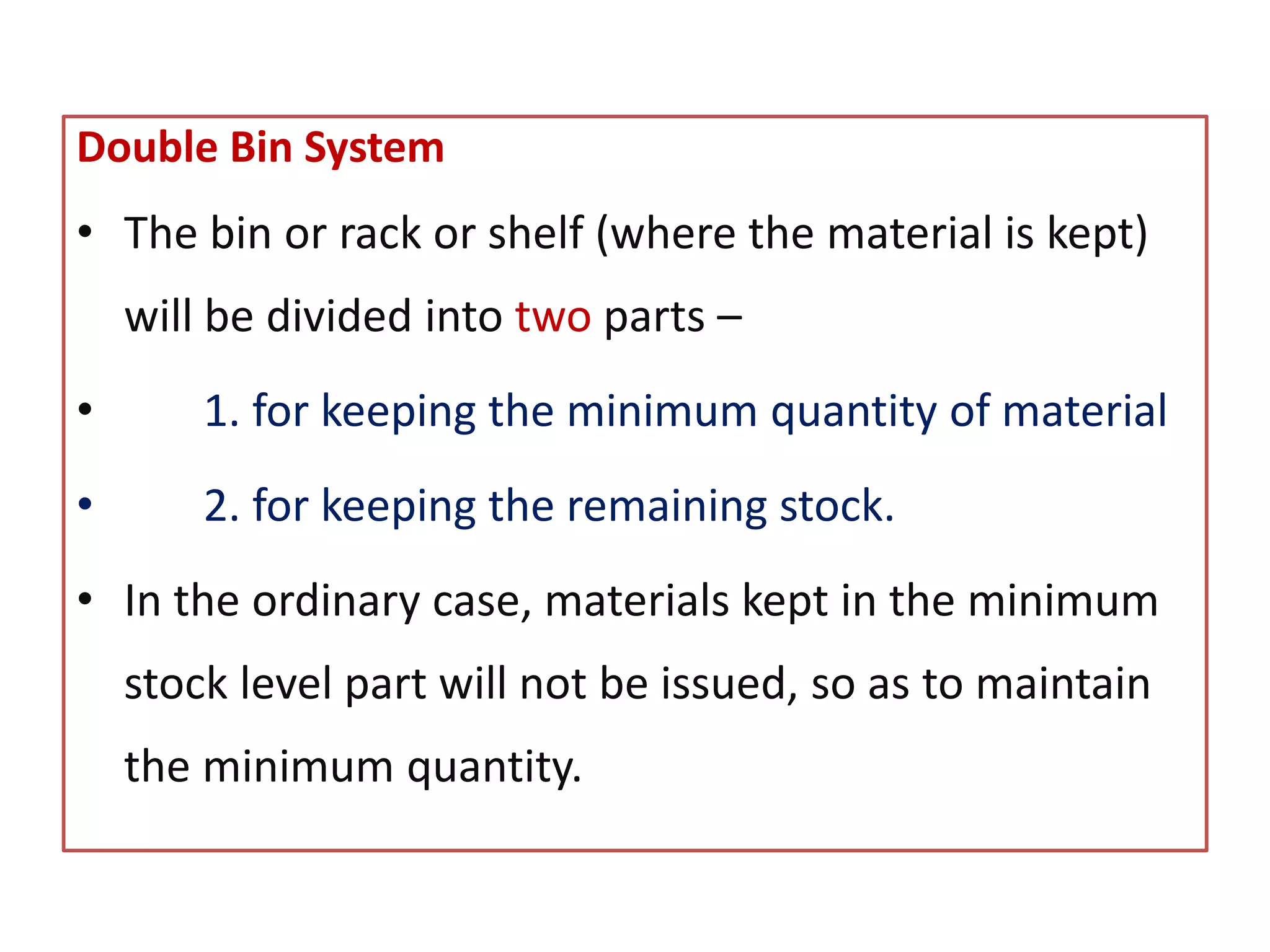 Double Bin System

• The bin or rack or shelf (where the material is kept) will be divided into two parts –

• 1. for keeping the minimum quantity of material

• 2. for keeping the remaining stock.

• In the ordinary case, materials kept in the minimum stock level part will not be issued, so as to maintain the minimum quantity.